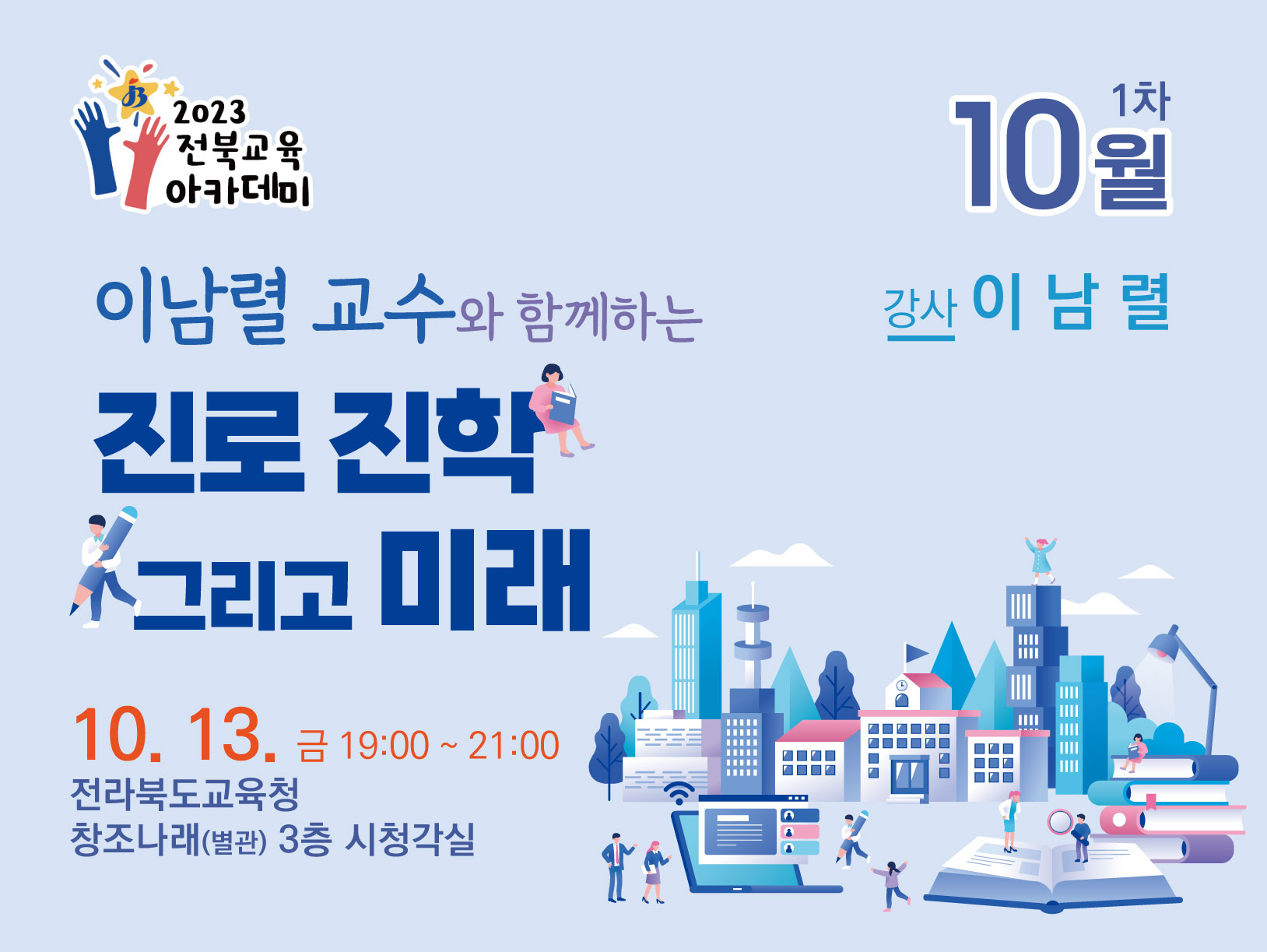 2023 전북교육 아카데미

1차 10월

이남렬 교수와 함께하는

강사 이 남 렬

진로 진학 그리고 미래

10. 13. 금 19:00 ~ 21:00
전라북도교육청
창조나래(별관) 3층 시청각실